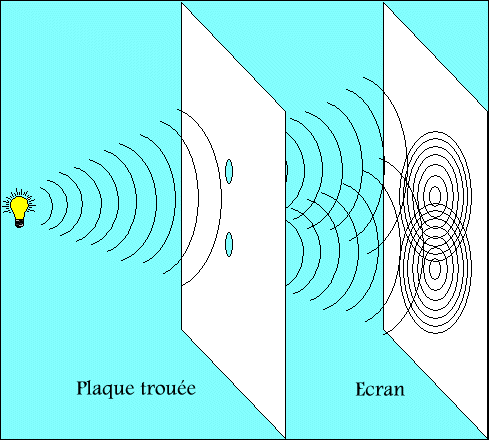 Plaque trouée

Ecran